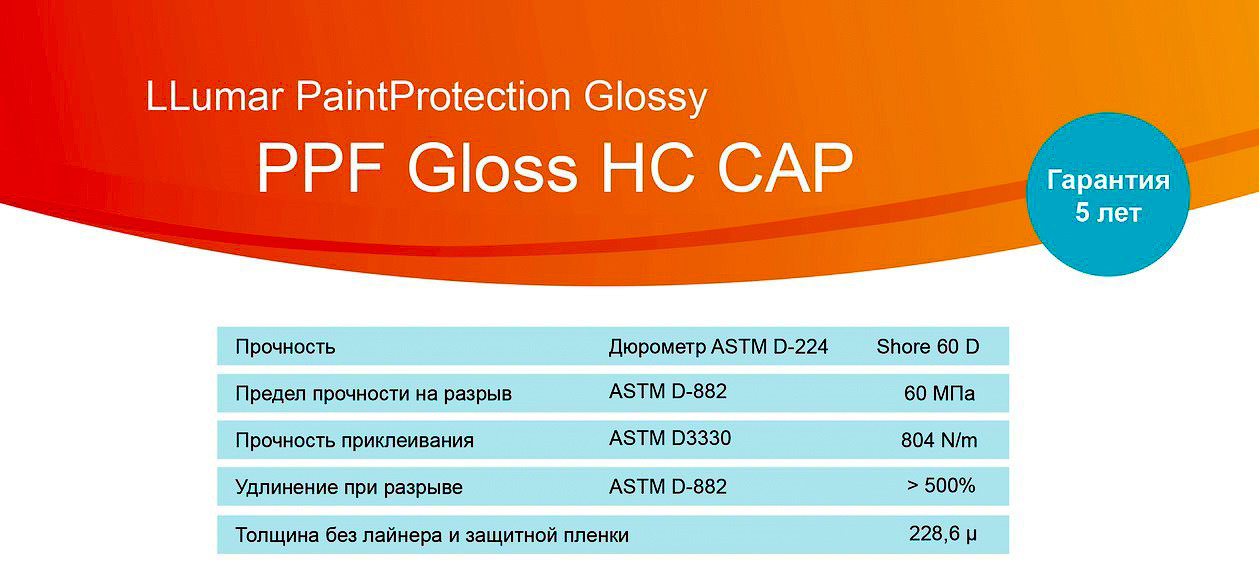 LLumar PaintProtection Glossy

PPF Gloss HC CAP

Гарантия 5 лет

| Прочность | Дюрометр ASTM D-224 | Shore 60 D |
|---|---|---|
| Предел прочности на разрыв | ASTM D-882 | 60 МПа |
| Прочность приклеивания | ASTM D3330 | 804 N/m |
| Удлинение при разрыве | ASTM D-882 | > 500% |
| Толщина без лайнера и защитной пленки | | 228,6 μ |